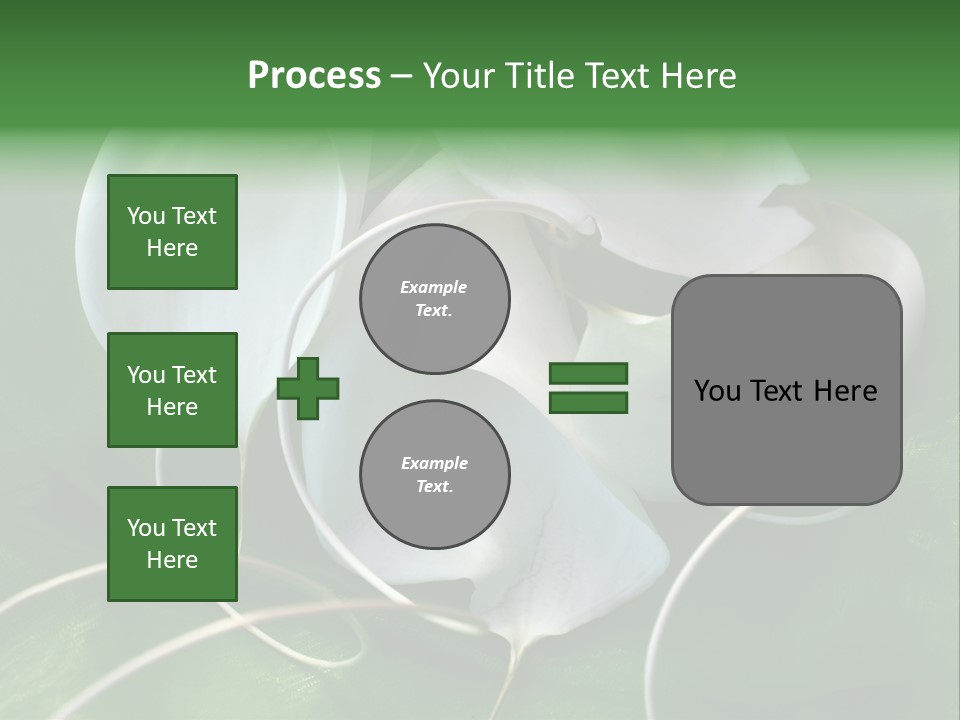 Process – Your Title Text Here

You Text Here

You Text Here

You Text Here

Example Text.

Example Text.

You Text Here